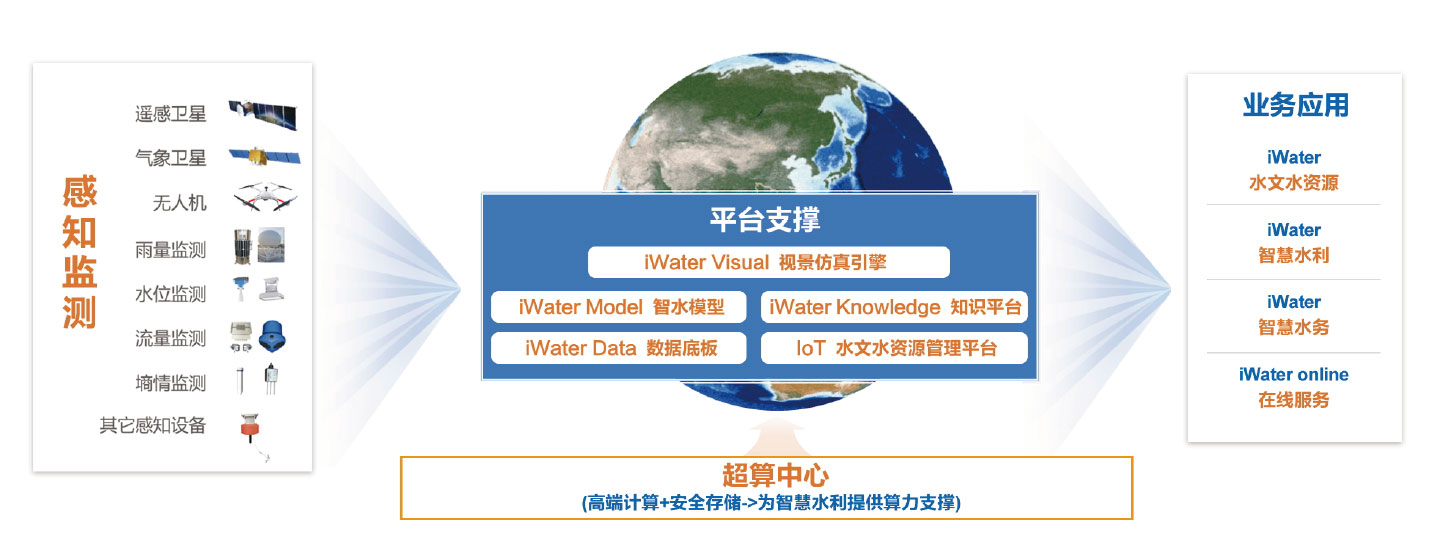 感知监测

遥感卫星
气象卫星
无人机
雨量监测
水位监测
流量监测
墒情监测
其它感知设备

平台支撑

iWater Visual 视景仿真引擎
iWater Model 智水模型
iWater Knowledge 知识平台
iWater Data 数据底板
IoT 水文水资源管理平台

超算中心
(高端计算+安全存储->为智慧水利提供算力支撑)

业务应用

iWater
水文水资源

iWater
智慧水利

iWater
智慧水务

iWater online
在线服务